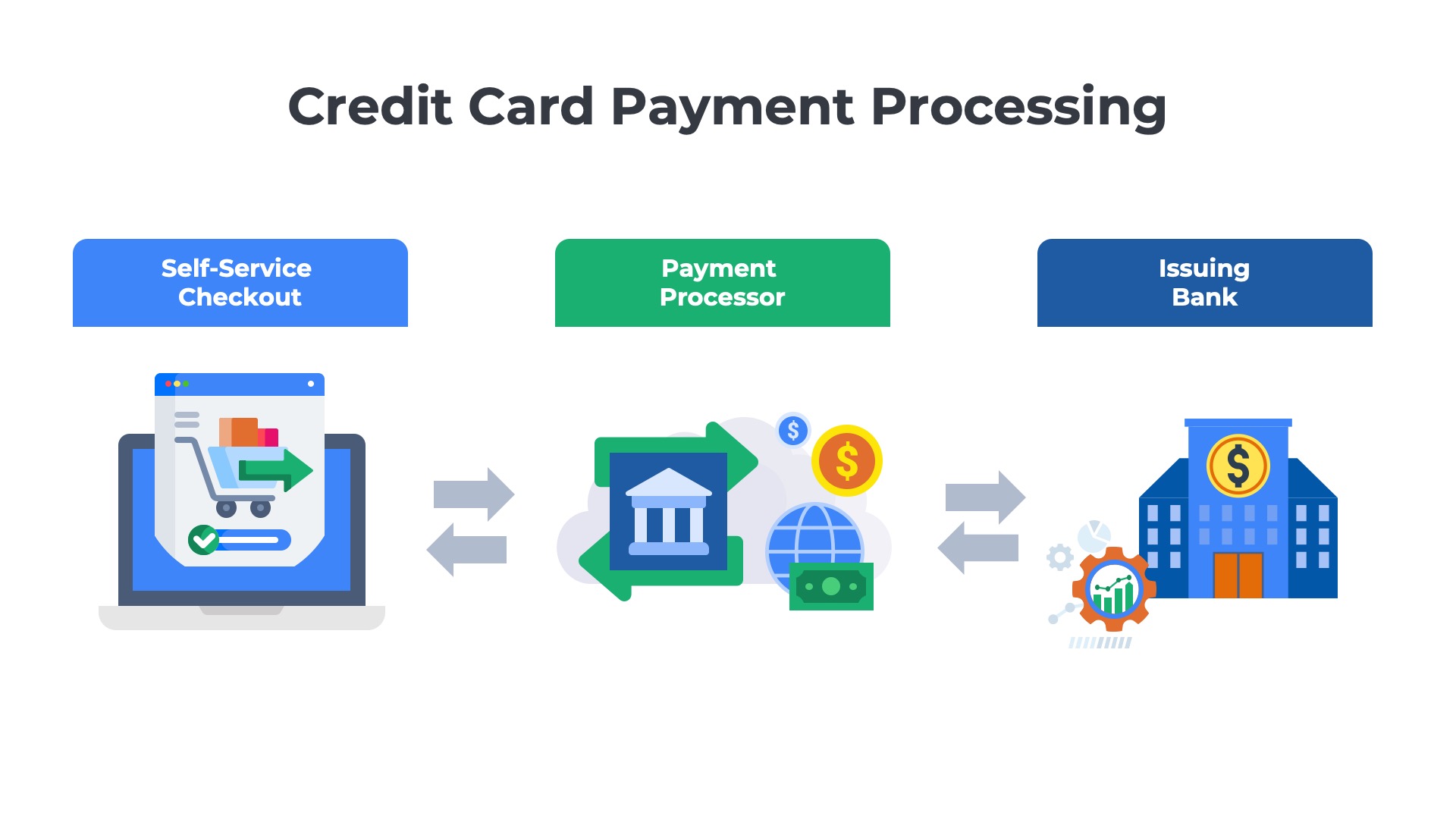 Credit Card Payment Processing

Self-Service Checkout

Payment Processor

Issuing Bank

$

$

$